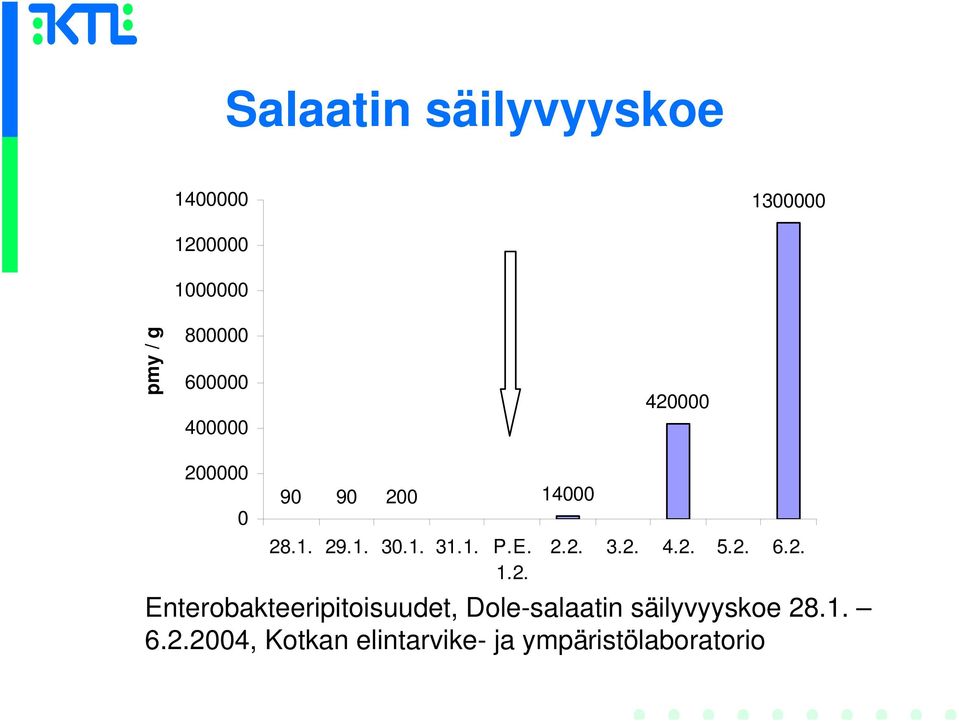 KTL

Salaatin säilyvyyskoe

pmy / g

1400000
1200000
1000000
800000
600000
400000
200000
0

90 90 200 14000 420000 1300000

28.1. 29.1. 30.1. 31.1. P.E. 1.2. 2.2. 3.2. 4.2. 5.2. 6.2.

Enterobakteeripitoisuudet, Dole-salaatin säilyvyyskoe 28.1. – 6.2.2004, Kotkan elintarvike- ja ympäristölaboratorio